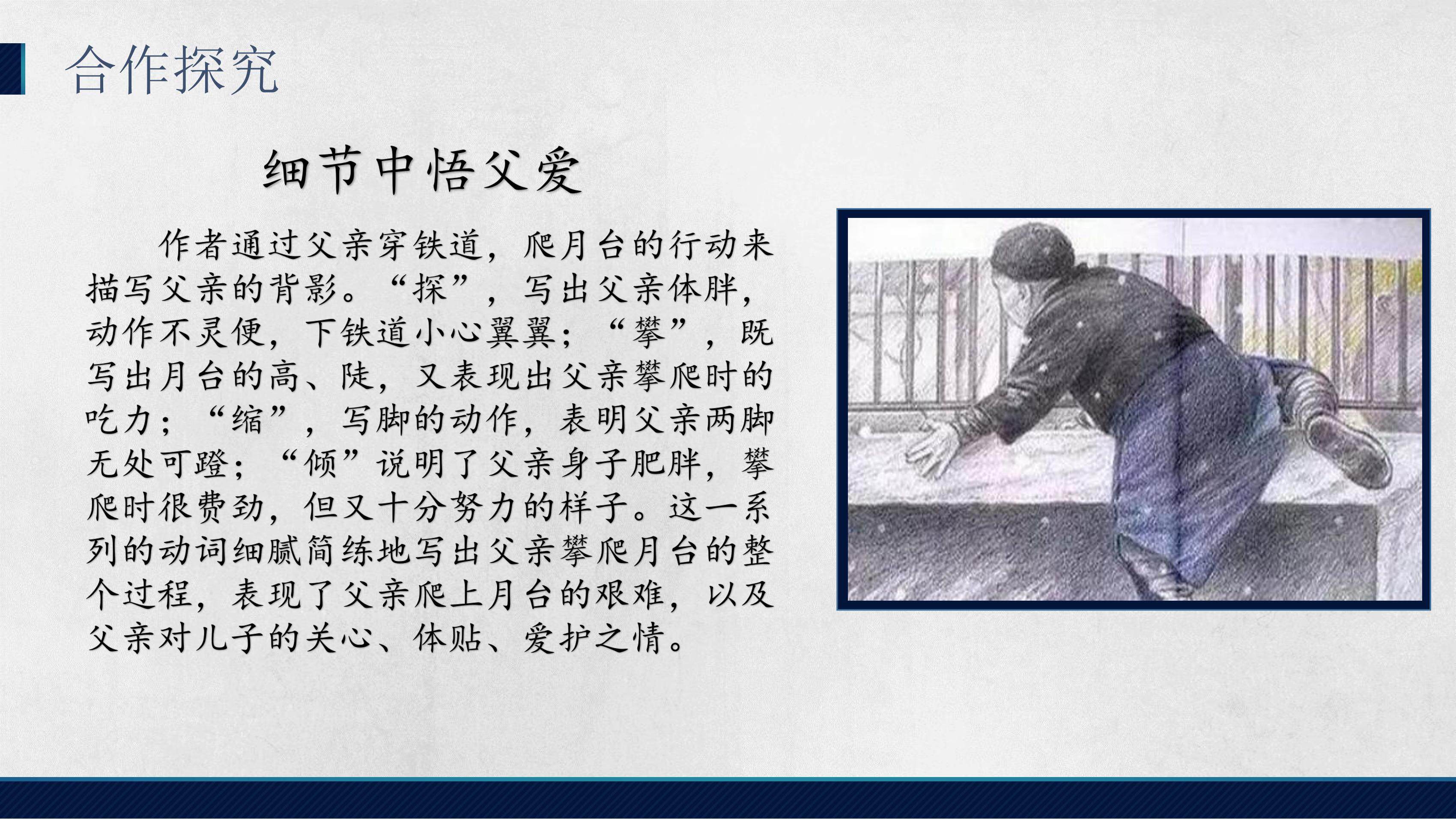 合作探究

细节中悟父爱

作者通过父亲穿铁道，爬月台的行动来描写父亲的背影。“探”，写出父亲体胖，动作不灵便，下铁道小心翼翼；“攀”，既写出月台的高、陡，又表现出父亲攀爬时的吃力；“缩”，写脚的动作，表明父亲两脚无处可蹬；“倾”说明了父亲身子肥胖，攀爬时很费劲，但又十分努力的样子。这一系列的动词细腻简练地写出父亲攀爬月台的整个过程，表现了父亲爬上月台的艰难，以及父亲对儿子的关心、体贴、爱护之情。